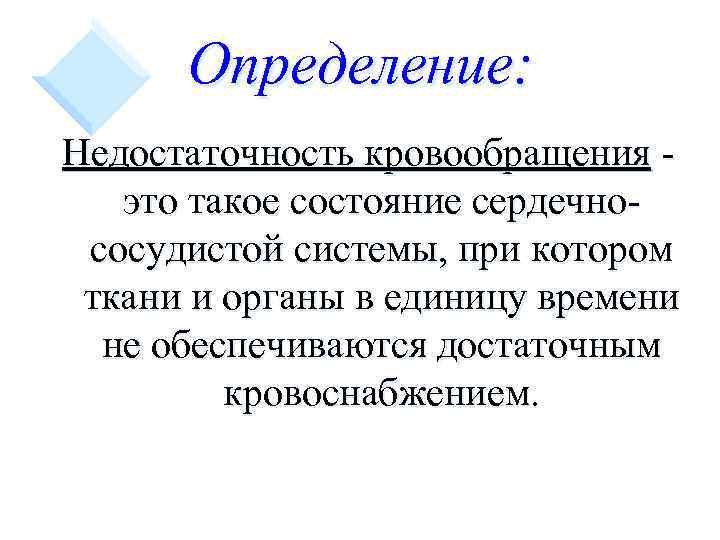 Определение:

Недостаточность кровообращения - это такое состояние сердечно-сосудистой системы, при котором ткани и органы в единицу времени не обеспечиваются достаточным кровоснабжением.